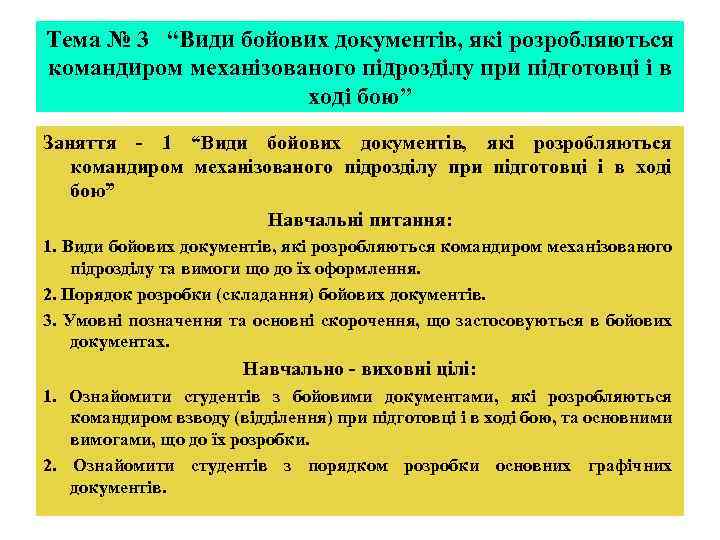 Тема № 3 “Види бойових документів, які розробляються командиром механізованого підрозділу при підготовці і в ході бою”

Заняття - 1 “Види бойових документів, які розробляються командиром механізованого підрозділу при підготовці і в ході бою”

Навчальні питання:

1. Види бойових документів, які розробляються командиром механізованого підрозділу та вимоги що до їх оформлення.

2. Порядок розробки (складання) бойових документів.

3. Умовні позначення та основні скорочення, що застосовуються в бойових документах.

Навчально - виховні цілі:

1. Ознайомити студентів з бойовими документами, які розробляються командиром взводу (відділення) при підготовці і в ході бою, та основними вимогами, що до їх розробки.

2. Ознайомити студентів з порядком розробки основних графічних документів.